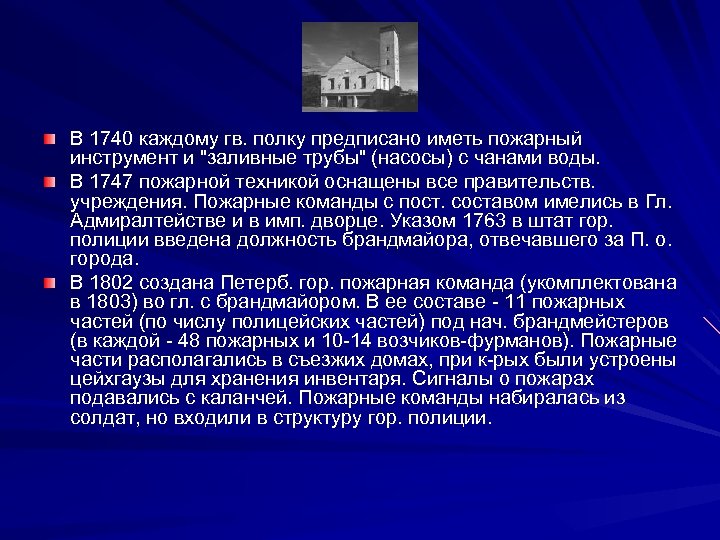 В 1740 каждому гв. полку предписано иметь пожарный инструмент и "заливные трубы" (насосы) с чанами воды.

В 1747 пожарной техникой оснащены все правительств. учреждения. Пожарные команды с пост. составом имелись в Гл. Адмиралтействе и в имп. дворце. Указом 1763 в штат гор. полиции введена должность брандмайора, отвечавшего за П. о. города.

В 1802 создана Петерб. гор. пожарная команда (укомплектована в 1803) во гл. с брандмайором. В ее составе - 11 пожарных частей (по числу полицейских частей) под нач. брандмейстеров (в каждой - 48 пожарных и 10-14 возчиков-фурманов). Пожарные части располагались в съезжих домах, при к-рых были устроены цейхгаузы для хранения инвентаря. Сигналы о пожарах подавались с каланчей. Пожарные команды набиралась из солдат, но входили в структуру гор. полиции.